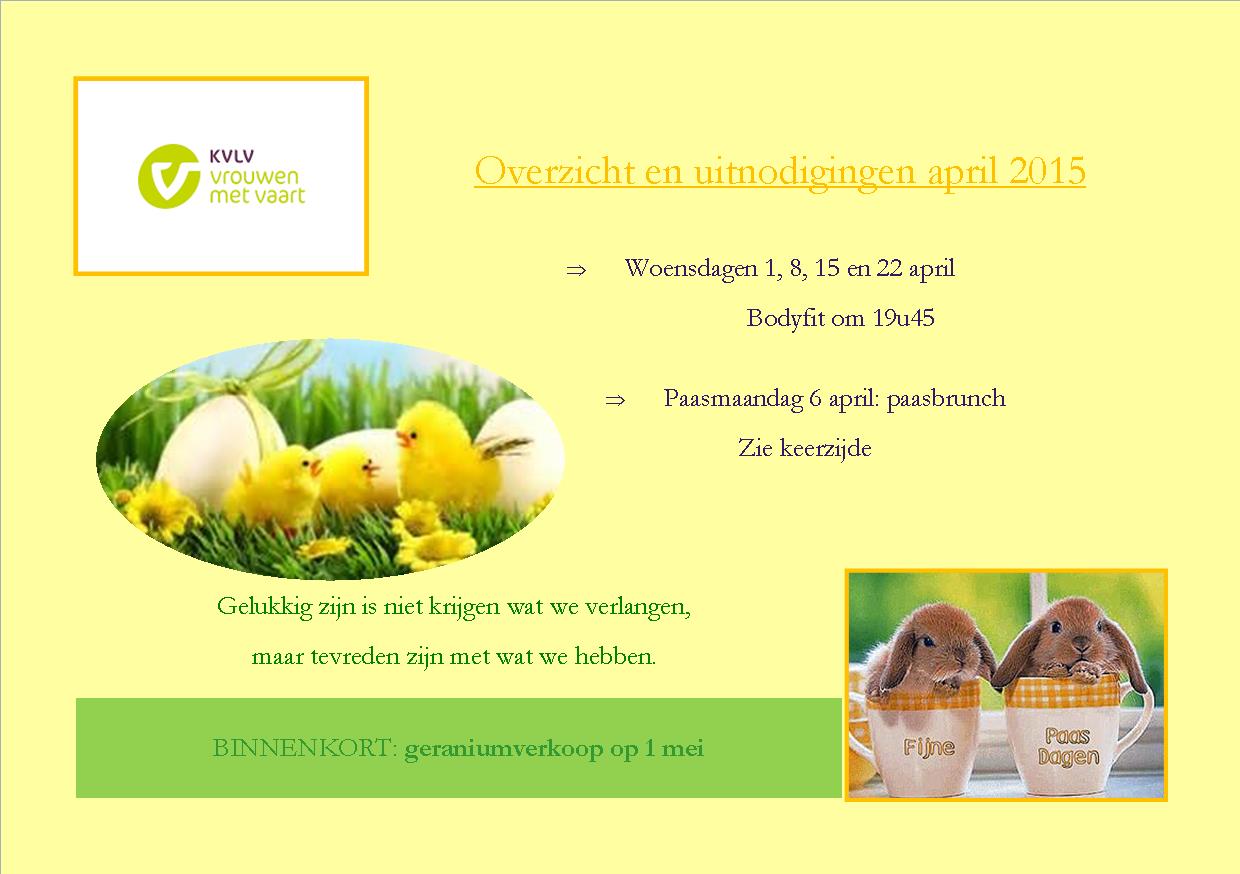 KVLV
vrouwen
met vaart

Overzicht en uitnodigingen april 2015

⇒ Woensdagen 1, 8, 15 en 22 april
Bodyfit om 19u45

⇒ Paasmaandag 6 april: paasbrunch
Zie keerzijde

Gelukkig zijn is niet krijgen wat we verlangen,
maar tevreden zijn met wat we hebben.

BINNENKORT: geraniumverkoop op 1 mei

Fijne
Paas
Dagen